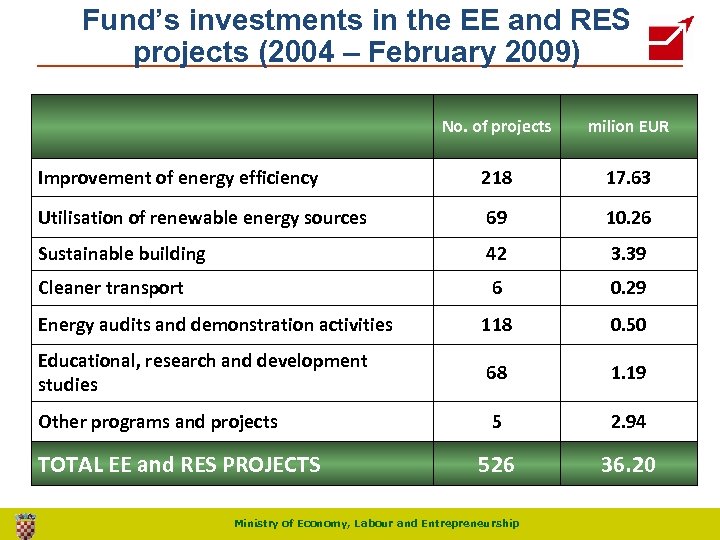 Fund's investments in the EE and RES projects (2004 – February 2009)

| | No. of projects | milion EUR |
|---|---|---|
| Improvement of energy efficiency | 218 | 17.63 |
| Utilisation of renewable energy sources | 69 | 10.26 |
| Sustainable building | 42 | 3.39 |
| Cleaner transport | 6 | 0.29 |
| Energy audits and demonstration activities | 118 | 0.50 |
| Educational, research and development studies | 68 | 1.19 |
| Other programs and projects | 5 | 2.94 |
| TOTAL EE and RES PROJECTS | 526 | 36.20 |

Ministry of Economy, Labour and Entrepreneurship